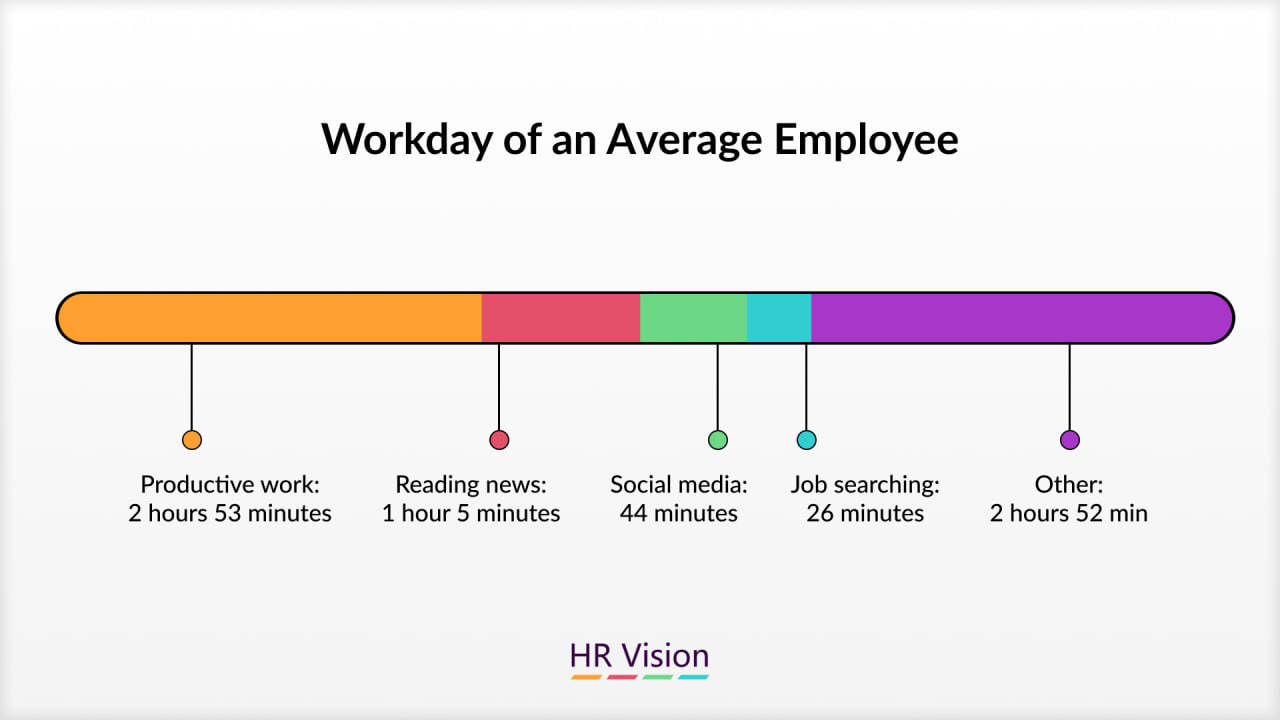 Workday of an Average Employee

Productive work:
2 hours 53 minutes

Reading news:
1 hour 5 minutes

Social media:
44 minutes

Job searching:
26 minutes

Other:
2 hours 52 min

HR Vision